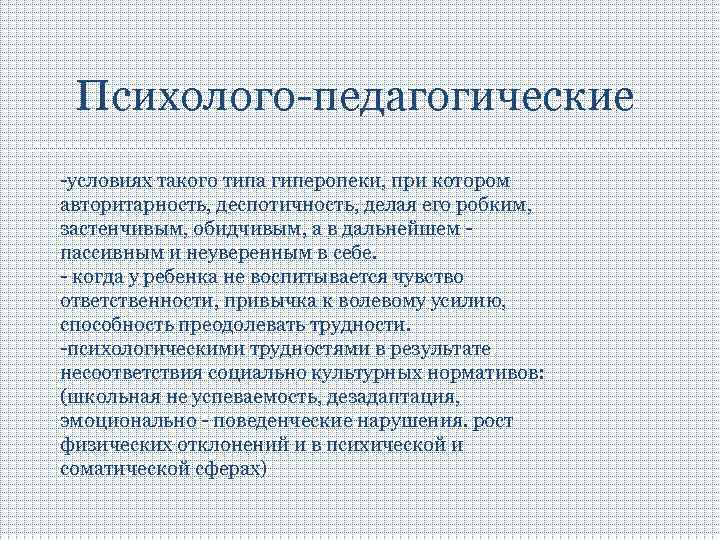 Психолого-педагогические

-условиях такого типа гиперопеки, при котором авторитарность, деспотичность, делая его робким, застенчивым, обидчивым, а в дальнейшем - пассивным и неуверенным в себе.
- когда у ребенка не воспитывается чувство ответственности, привычка к волевому усилию, способность преодолевать трудности.
-психологическими трудностями в результате несоответствия социально культурных нормативов: (школьная не успеваемость, дезадаптация, эмоционально - поведенческие нарушения. рост физических отклонений и в психической и соматической сферах)